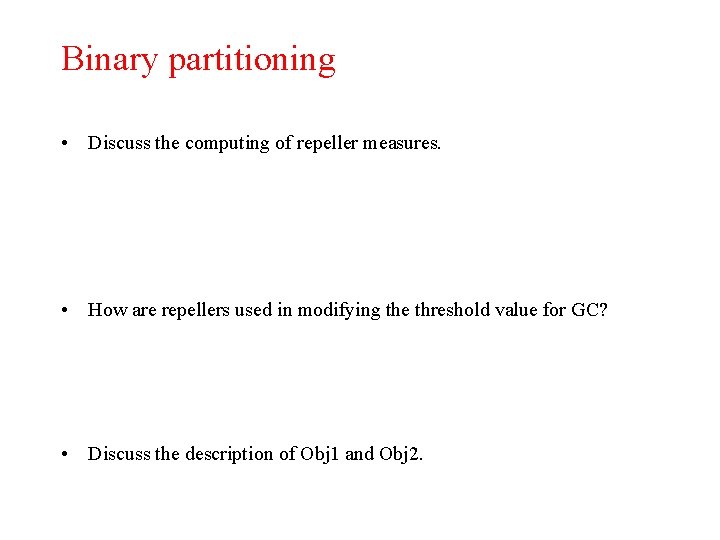 Binary partitioning

• Discuss the computing of repeller measures.

• How are repellers used in modifying the threshold value for GC?

• Discuss the description of Obj1 and Obj2.